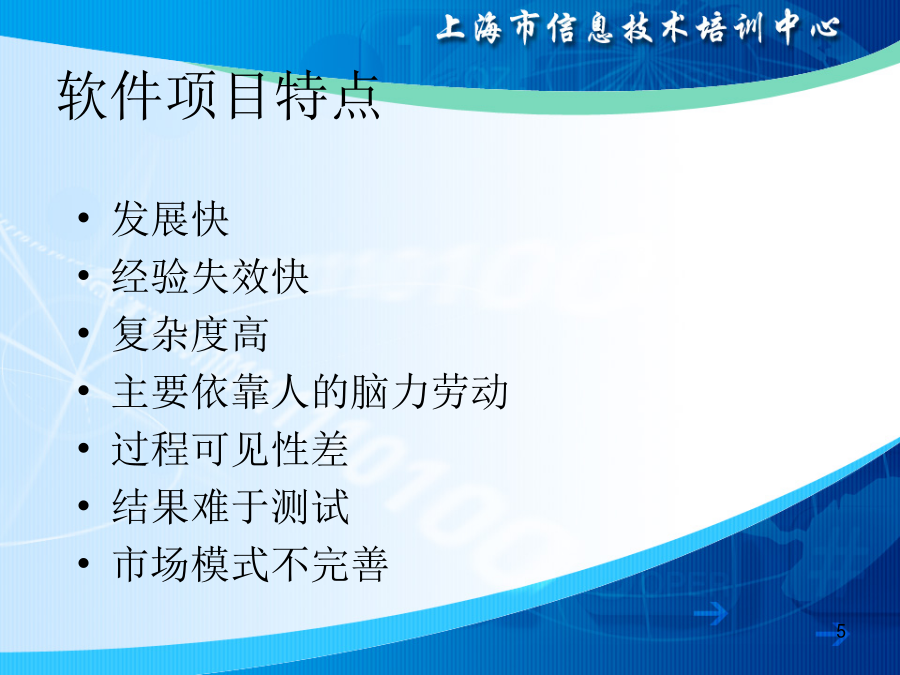 上海市信息技术培训中心

软件项目特点

• 发展快
• 经验失效快
• 复杂度高
• 主要依靠人的脑力劳动
• 过程可见性差
• 结果难于测试
• 市场模式不完善

5